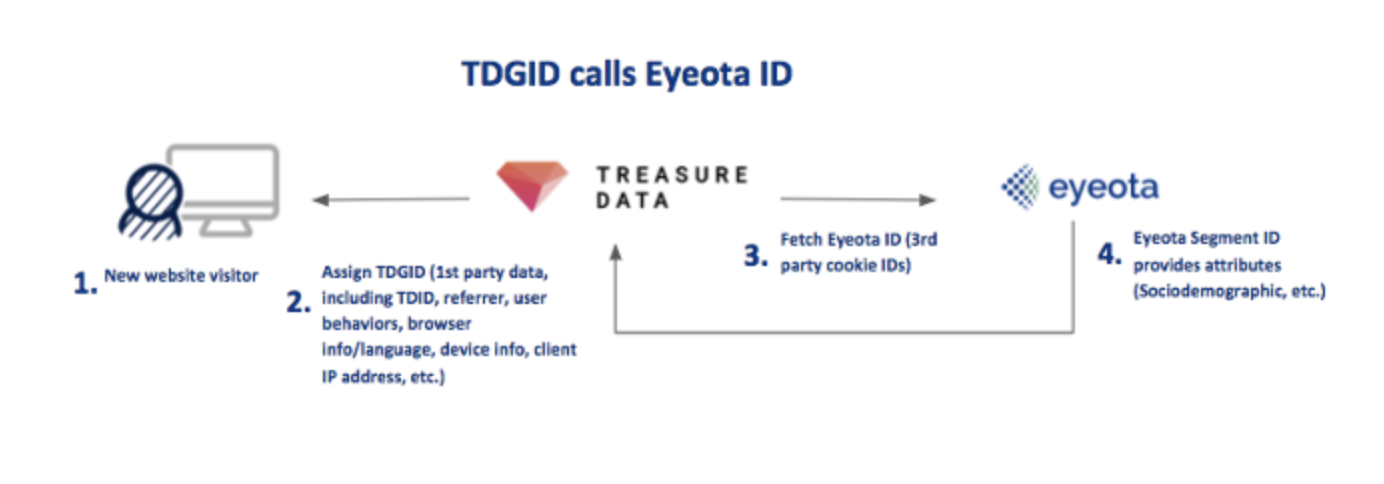 TDGID calls Eyeota ID

TREASURE DATA

eyeota

1. New website visitor

2. Assign TDGID (1st party data, including TDID, referrer, user behaviors, browser info/language, device info, client IP address, etc.)

3. Fetch Eyeota ID (3rd party cookie IDs)

4. Eyeota Segment ID provides attributes (Sociodemographic, etc.)